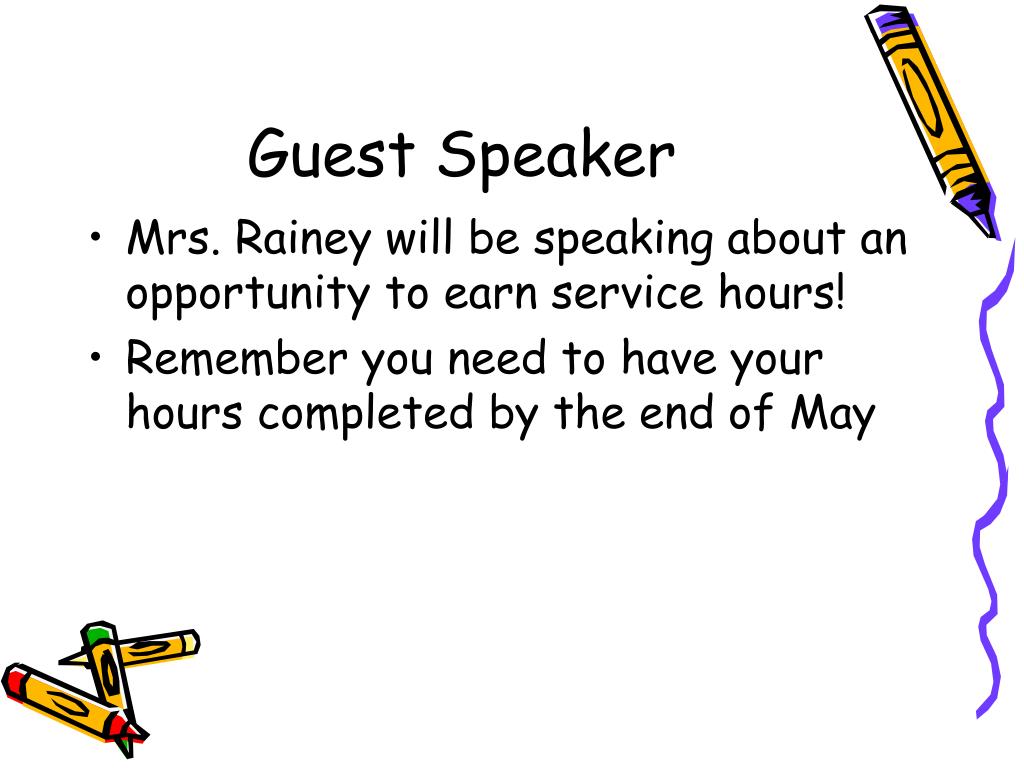 Guest Speaker

• Mrs. Rainey will be speaking about an opportunity to earn service hours!
• Remember you need to have your hours completed by the end of May